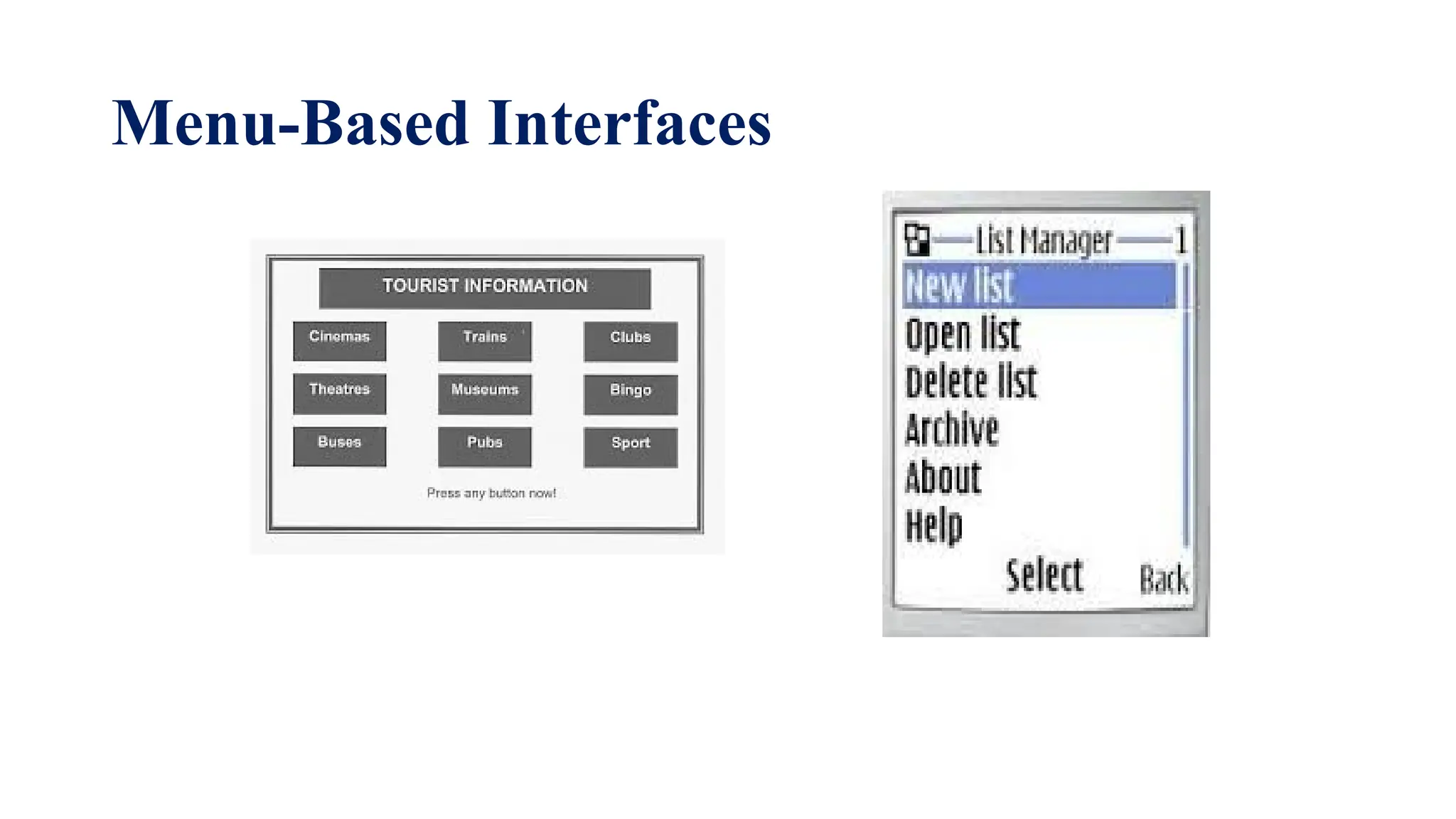 Menu-Based Interfaces

TOURIST INFORMATION

Cinemas

Trains

Clubs

Theatres

Museums

Bingo

Buses

Pubs

Sport

Press any button now!

List Manager 1

New list

Open list

Delete list

Archive

About

Help

Select

Back